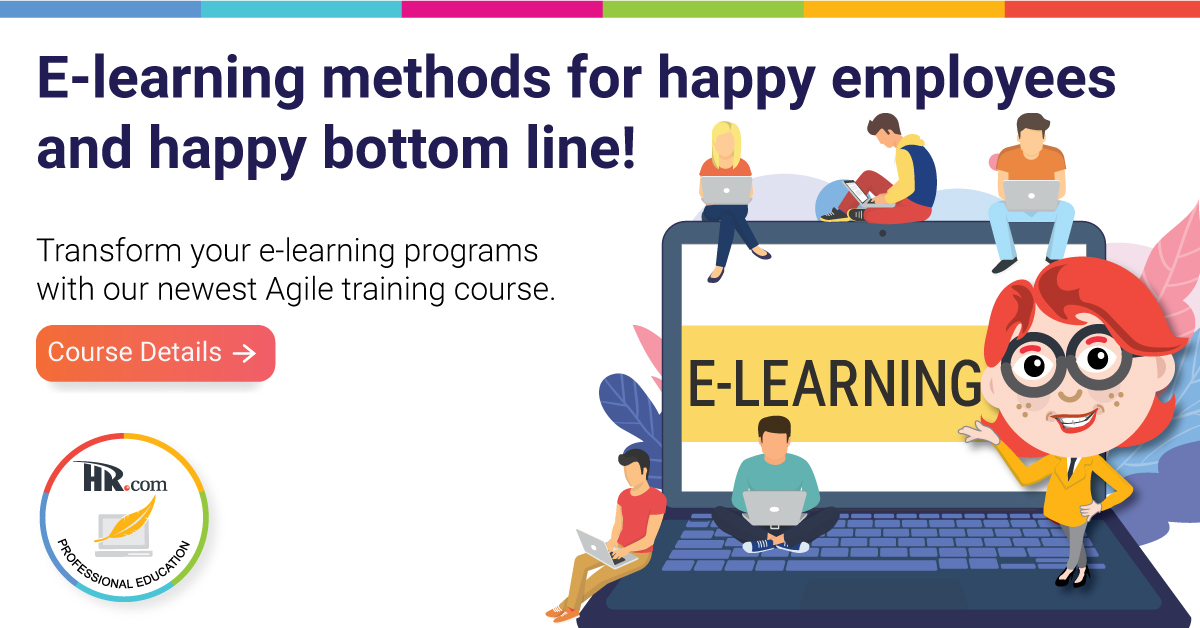 E-learning methods for happy employees and happy bottom line!

Transform your e-learning programs with our newest Agile training course.

Course Details →

E-LEARNING

HR.com

PROFESSIONAL EDUCATION